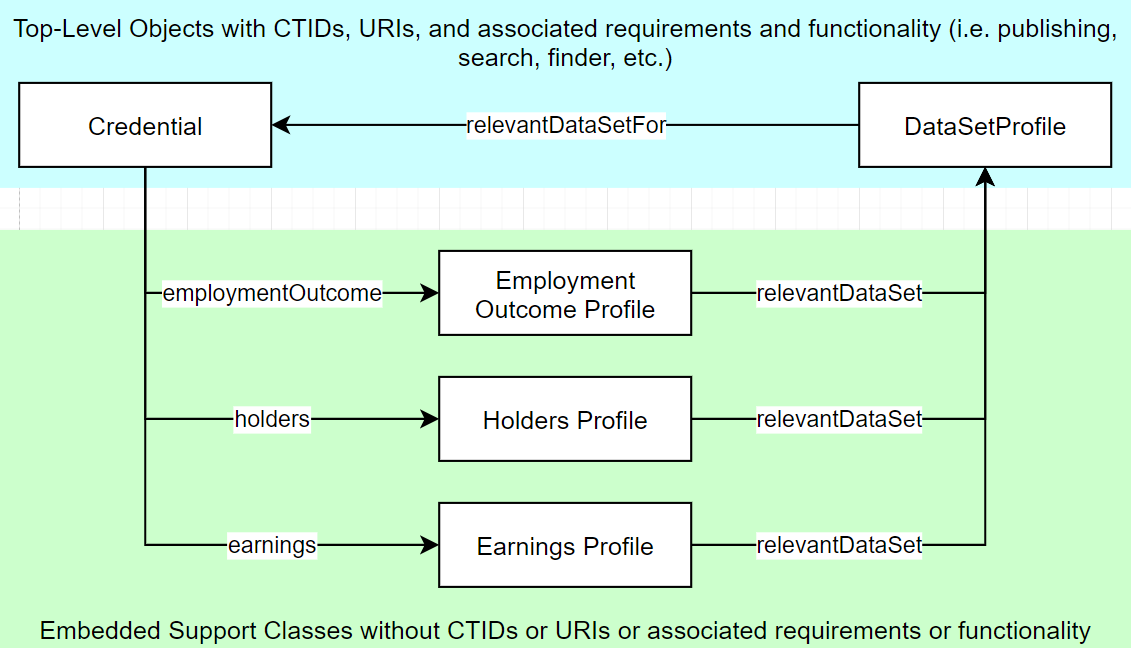 Top-Level Objects with CTIDs, URIs, and associated requirements and functionality (i.e. publishing, search, finder, etc.)

Credential

relevantDataSetFor

DataSetProfile

employmentOutcome

Employment Outcome Profile

relevantDataSet

holders

Holders Profile

relevantDataSet

earnings

Earnings Profile

relevantDataSet

Embedded Support Classes without CTIDs or URIs or associated requirements or functionality